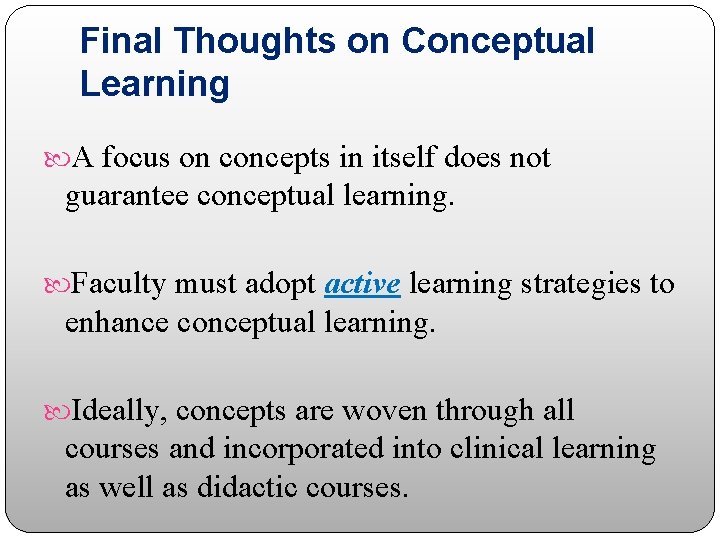 Final Thoughts on Conceptual Learning

A focus on concepts in itself does not guarantee conceptual learning.

Faculty must adopt active learning strategies to enhance conceptual learning.

Ideally, concepts are woven through all courses and incorporated into clinical learning as well as didactic courses.